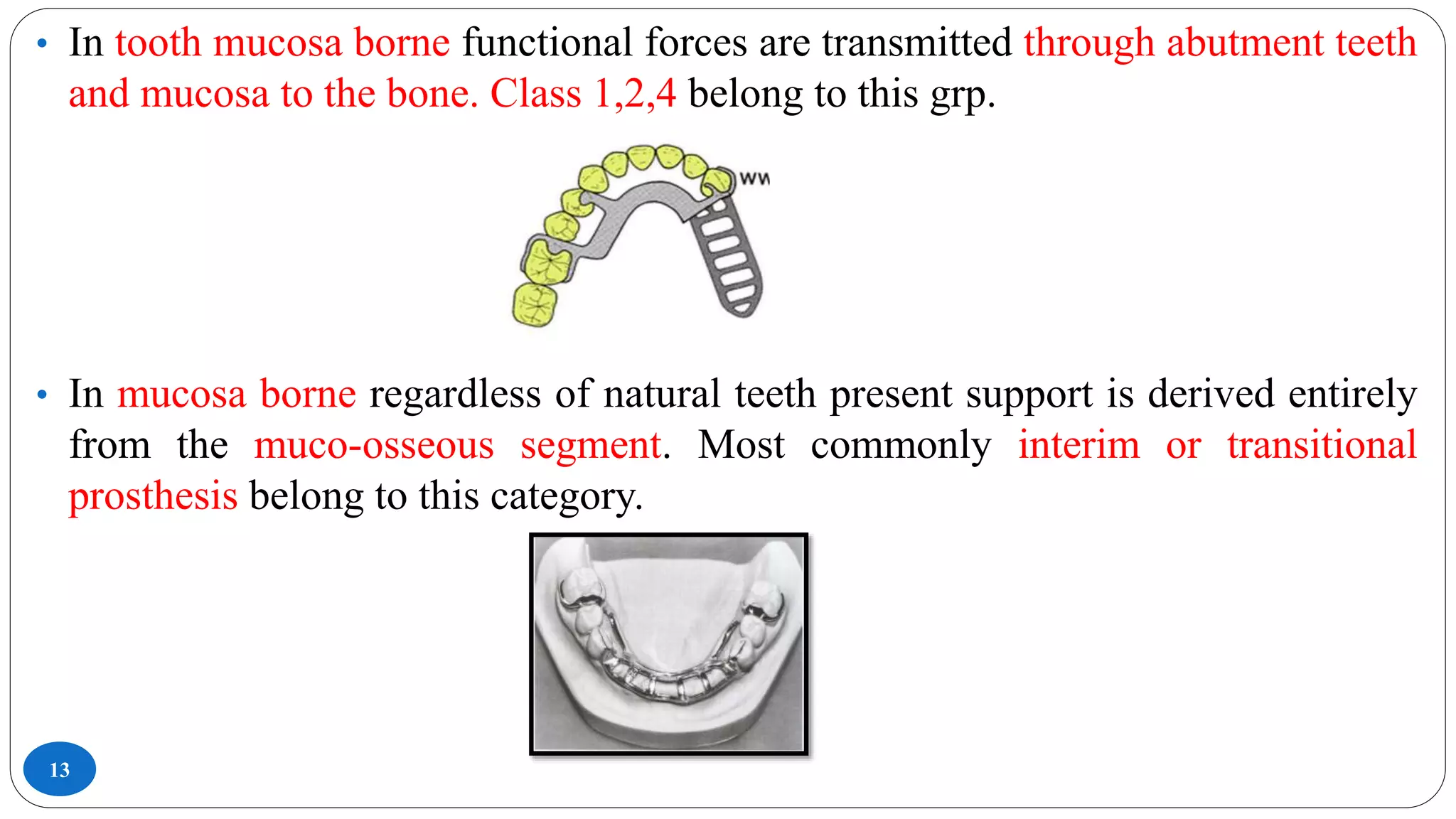 • In tooth mucosa borne functional forces are transmitted through abutment teeth and mucosa to the bone. Class 1,2,4 belong to this grp.

ww

• In mucosa borne regardless of natural teeth present support is derived entirely from the muco-osseous segment. Most commonly interim or transitional prosthesis belong to this category.

13